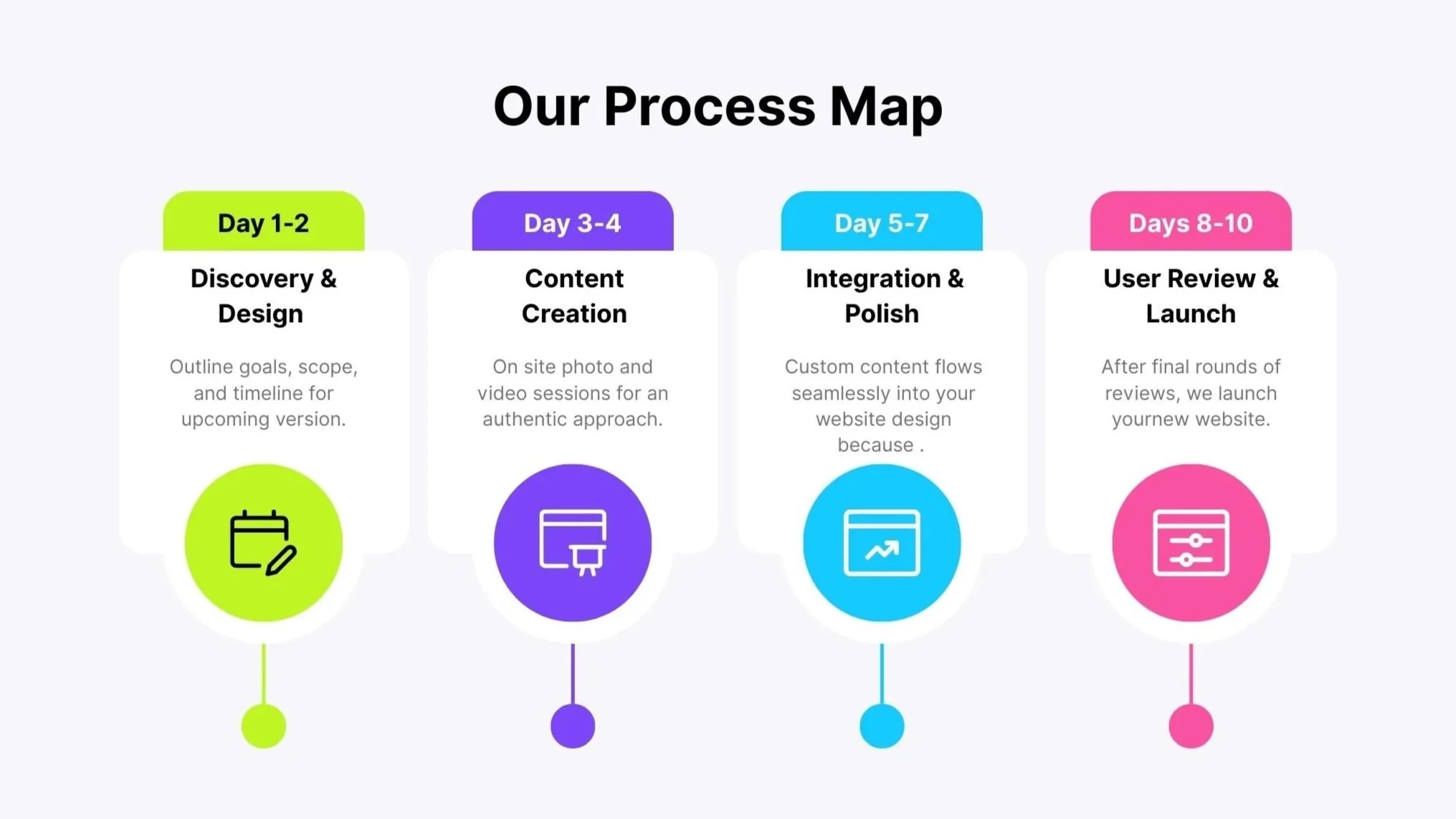 Our Process Map

Day 1-2

Discovery & Design

Outline goals, scope, and timeline for upcoming version.

Day 3-4

Content Creation

On site photo and video sessions for an authentic approach.

Day 5-7

Integration & Polish

Custom content flows seamlessly into your website design because .

Days 8-10

User Review & Launch

After final rounds of reviews, we launch yournew website.